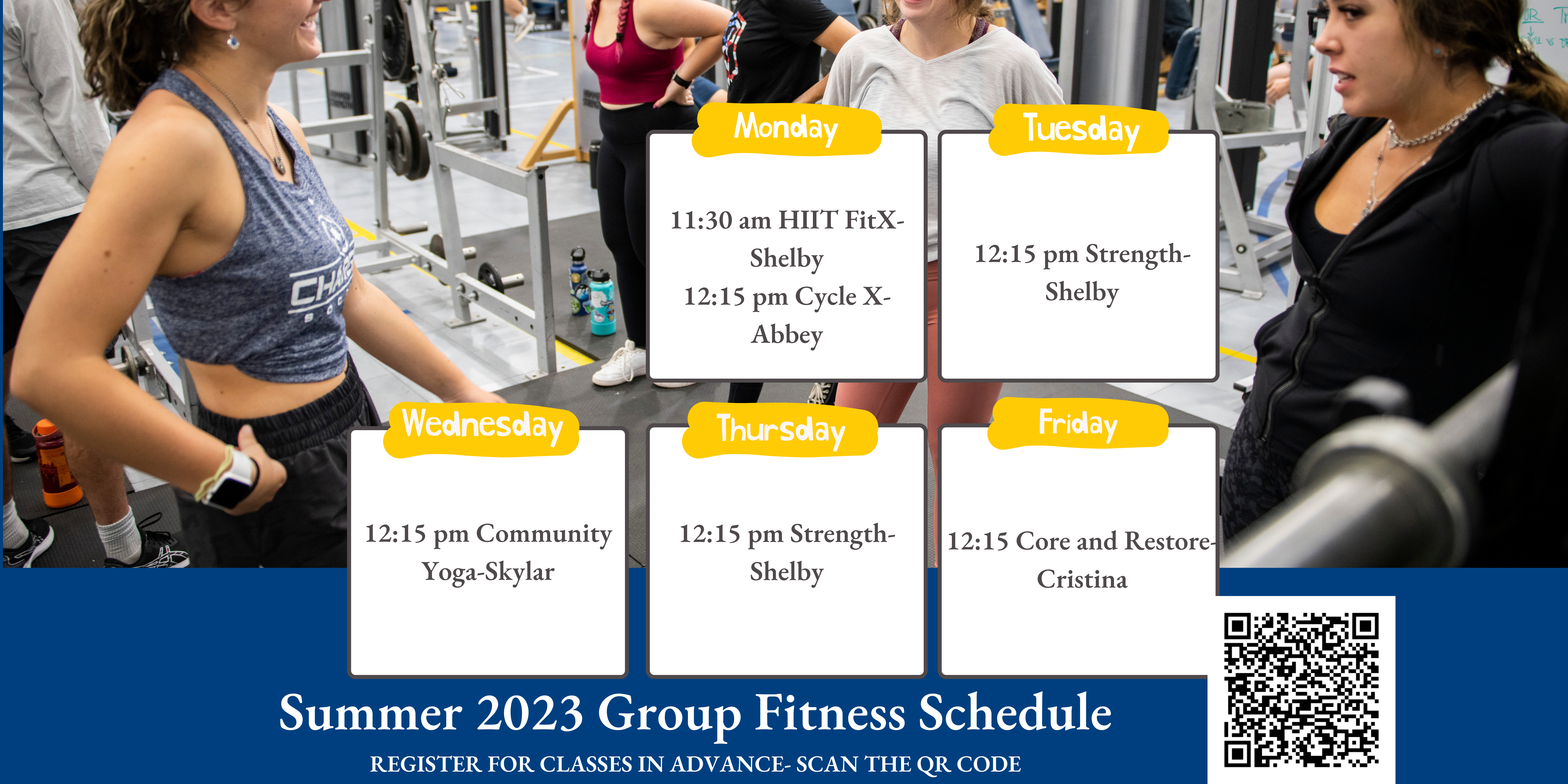 Monday

11:30 am HIIT FitX-Shelby
12:15 pm Cycle X-Abbey

Tuesday

12:15 pm Strength-Shelby

Wednesday

12:15 pm Community Yoga-Skylar

Thursday

12:15 pm Strength-Shelby

Friday

12:15 Core and Restore-Cristina

Summer 2023 Group Fitness Schedule

REGISTER FOR CLASSES IN ADVANCE- SCAN THE QR CODE